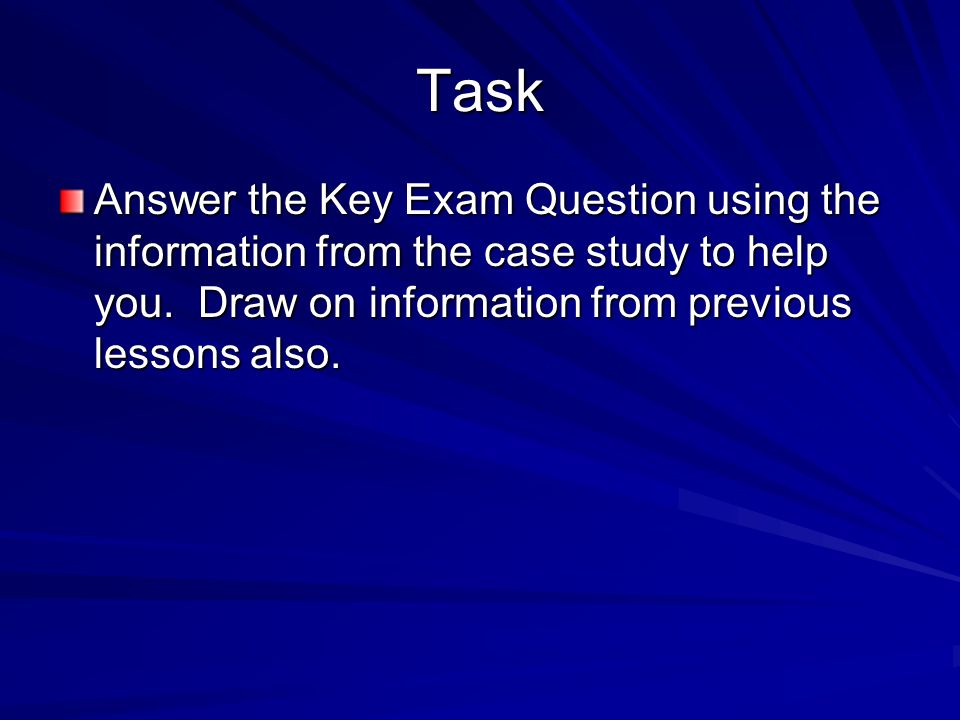 Task

Answer the Key Exam Question using the information from the case study to help you.  Draw on information from previous lessons also.